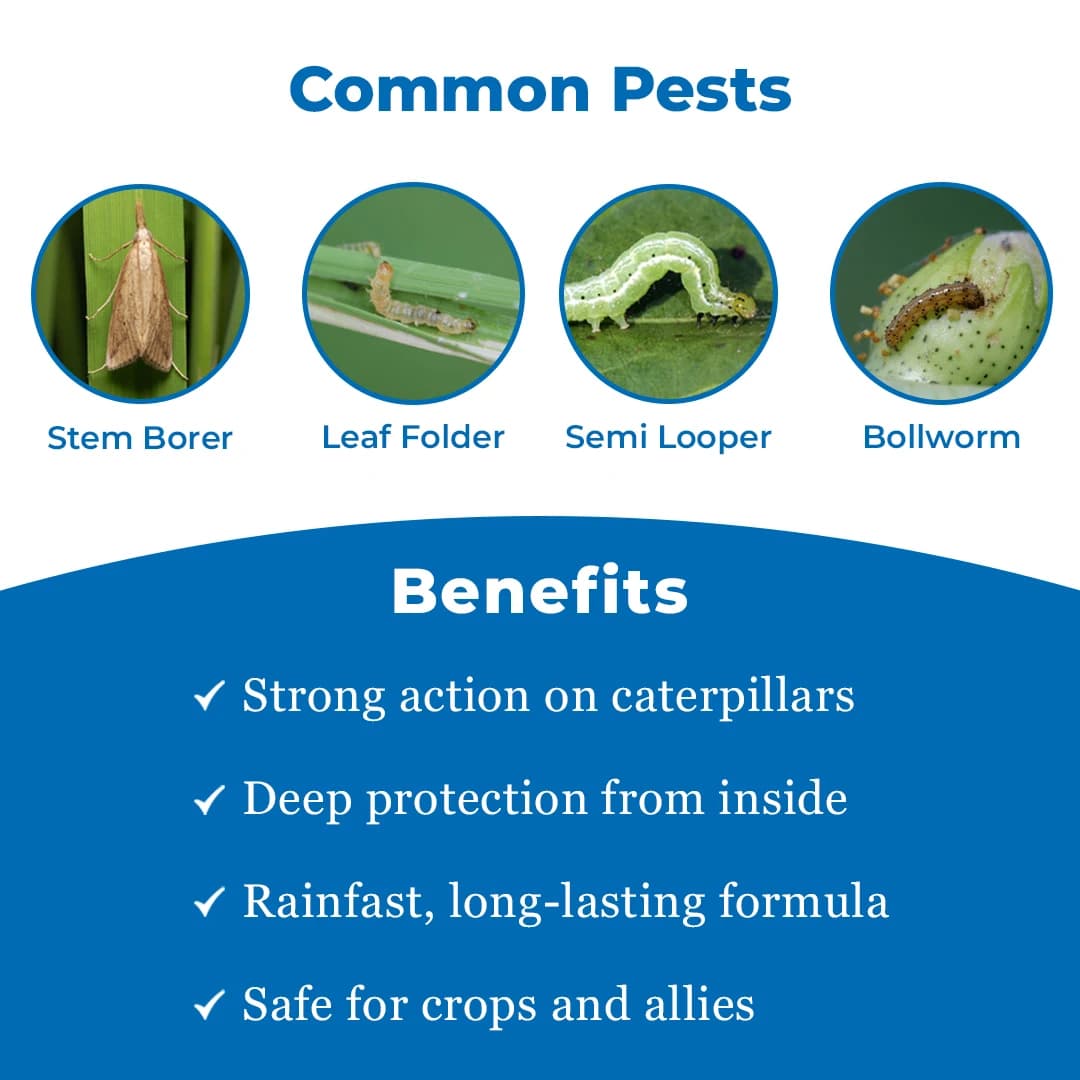 Common Pests

Stem Borer
Leaf Folder
Semi Looper
Bollworm

Benefits

✓ Strong action on caterpillars

✓ Deep protection from inside

✓ Rainfast, long-lasting formula

✓ Safe for crops and allies